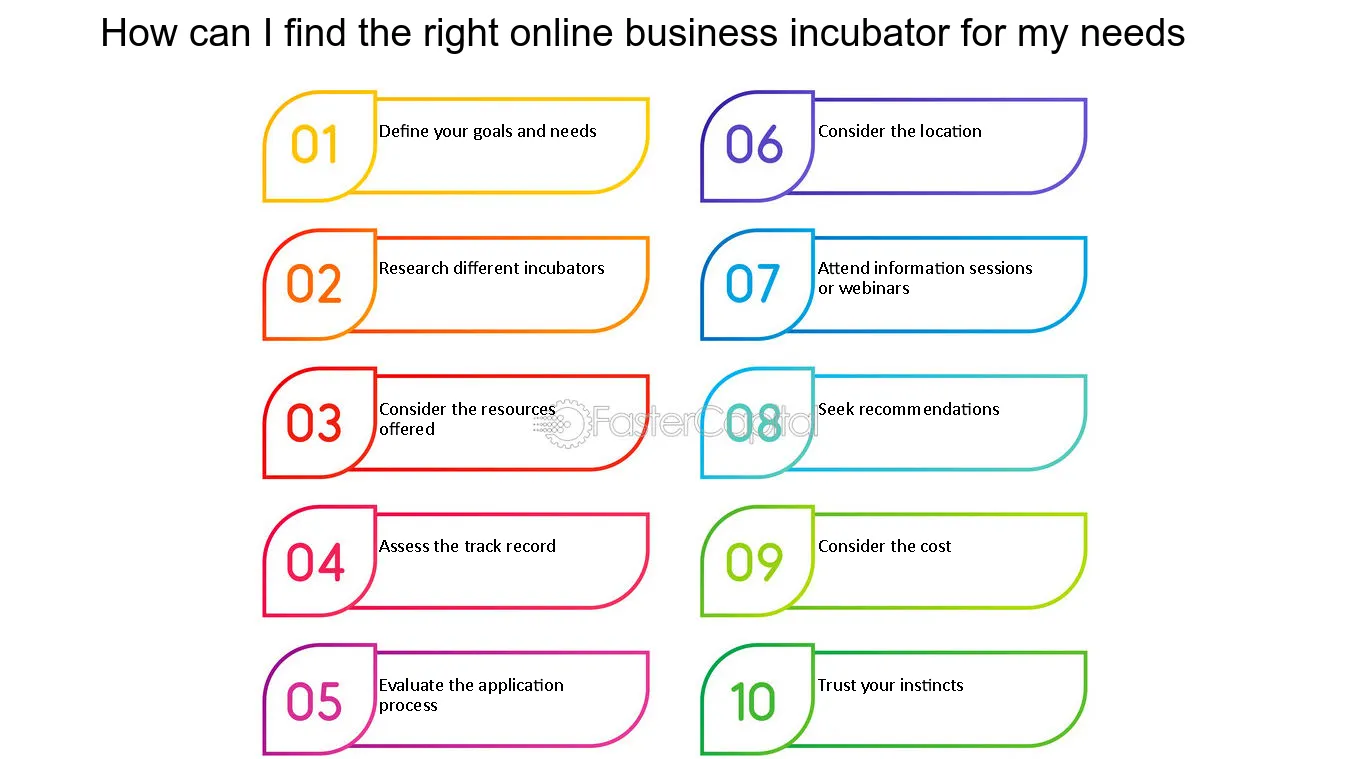 How can I find the right online business incubator for my needs

01 Define your goals and needs

02 Research different incubators

03 Consider the resources offered

04 Assess the track record

05 Evaluate the application process

06 Consider the location

07 Attend information sessions or webinars

08 Seek recommendations

09 Consider the cost

10 Trust your instincts

FasterCapital